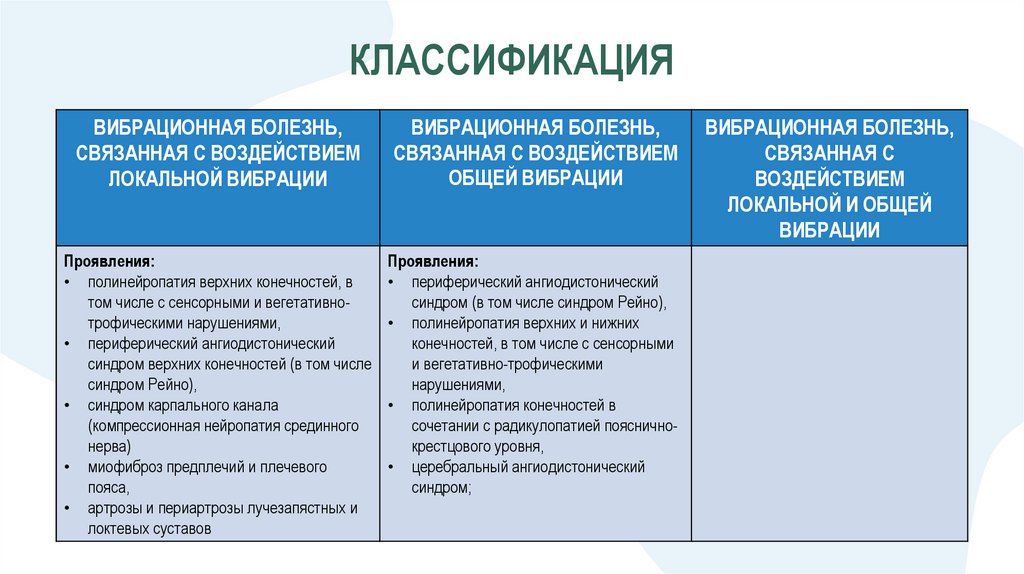 КЛАССИФИКАЦИЯ

| ВИБРАЦИОННАЯ БОЛЕЗНЬ, СВЯЗАННАЯ С ВОЗДЕЙСТВИЕМ ЛОКАЛЬНОЙ ВИБРАЦИИ | ВИБРАЦИОННАЯ БОЛЕЗНЬ, СВЯЗАННАЯ С ВОЗДЕЙСТВИЕМ ОБЩЕЙ ВИБРАЦИИ | ВИБРАЦИОННАЯ БОЛЕЗНЬ, СВЯЗАННАЯ С ВОЗДЕЙСТВИЕМ ЛОКАЛЬНОЙ И ОБЩЕЙ ВИБРАЦИИ |
|---|---|---|
| Проявления: • полинейропатия верхних конечностей, в том числе с сенсорными и вегетативно-трофическими нарушениями, • периферический ангиодистонический синдром верхних конечностей (в том числе синдром Рейно), • синдром карпального канала (компрессионная нейропатия срединного нерва) • миофиброз предплечий и плечевого пояса, • артрозы и периартрозы лучезапястных и локтевых суставов | Проявления: • периферический ангиодистонический синдром (в том числе синдром Рейно), • полинейропатия верхних и нижних конечностей, в том числе с сенсорными и вегетативно-трофическими нарушениями, • полинейропатия конечностей в сочетании с радикулопатией пояснично-крестцового уровня, • церебральный ангиодистонический синдром; | |